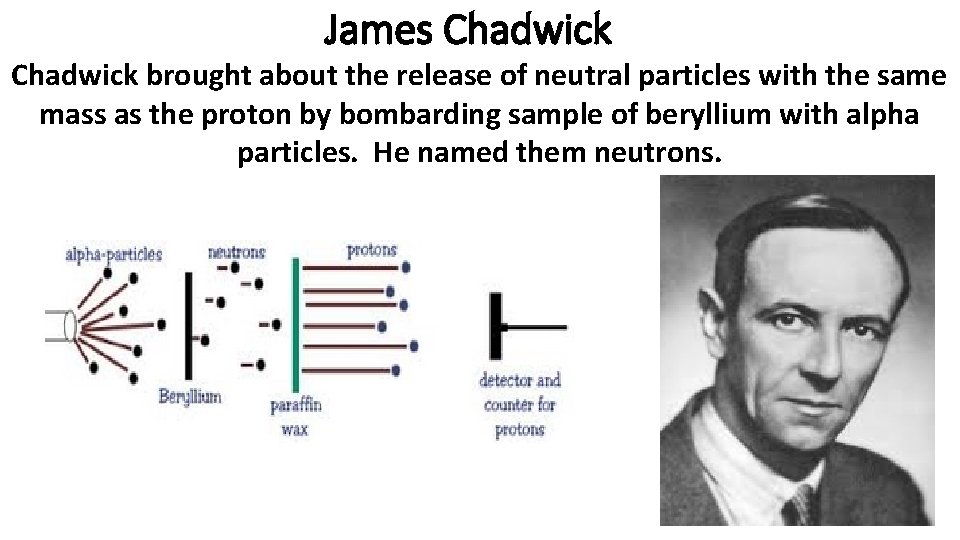 James Chadwick

Chadwick brought about the release of neutral particles with the same mass as the proton by bombarding sample of beryllium with alpha particles. He named them neutrons.

alpha-particles
neutrons
protons
Beryllium
paraffin wax
detector and counter for protons